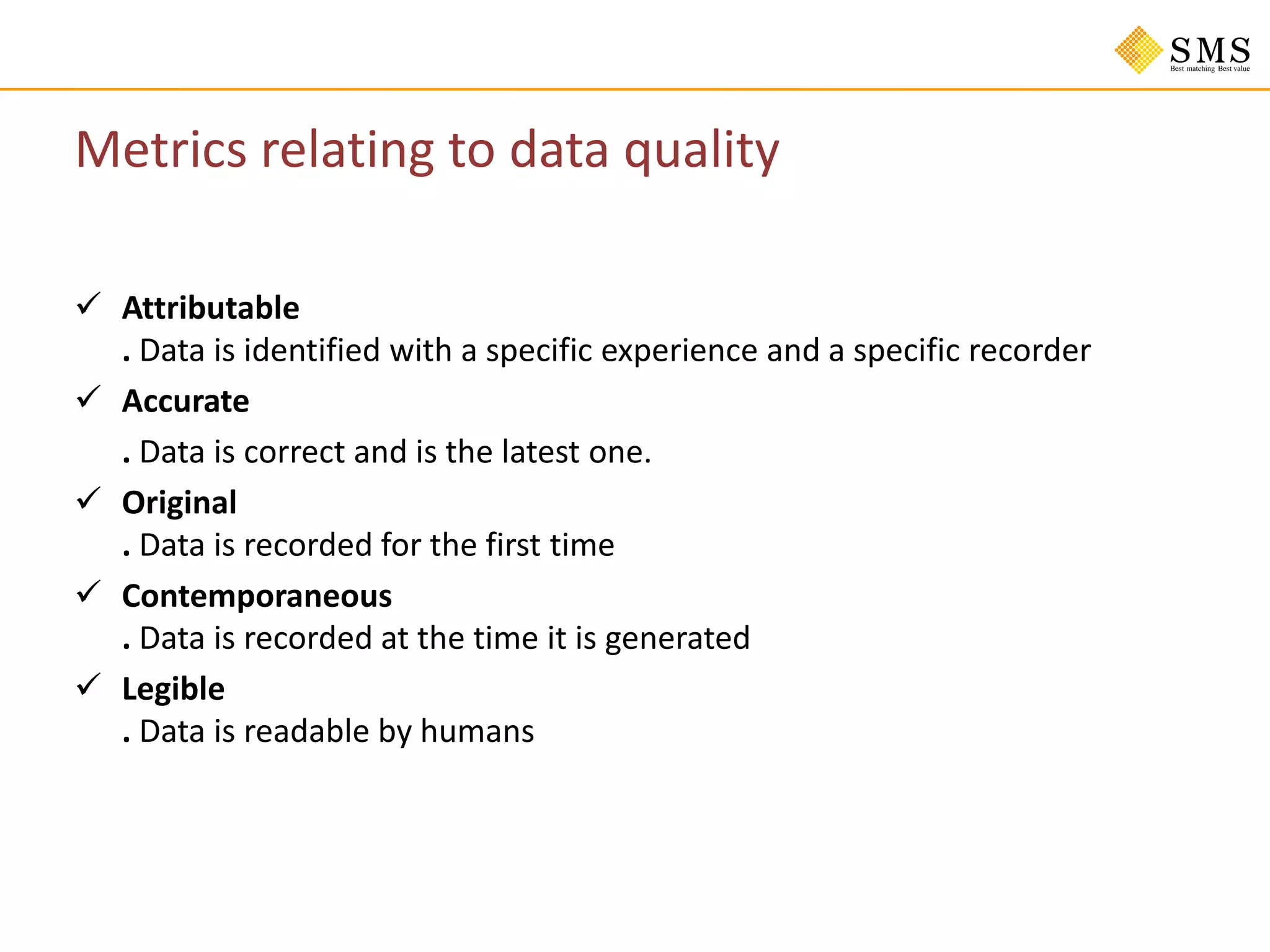 SMS
Best matching Best value

Metrics relating to data quality

✓ Attributable
. Data is identified with a specific experience and a specific recorder

✓ Accurate
. Data is correct and is the latest one.

✓ Original
. Data is recorded for the first time

✓ Contemporaneous
. Data is recorded at the time it is generated

✓ Legible
. Data is readable by humans